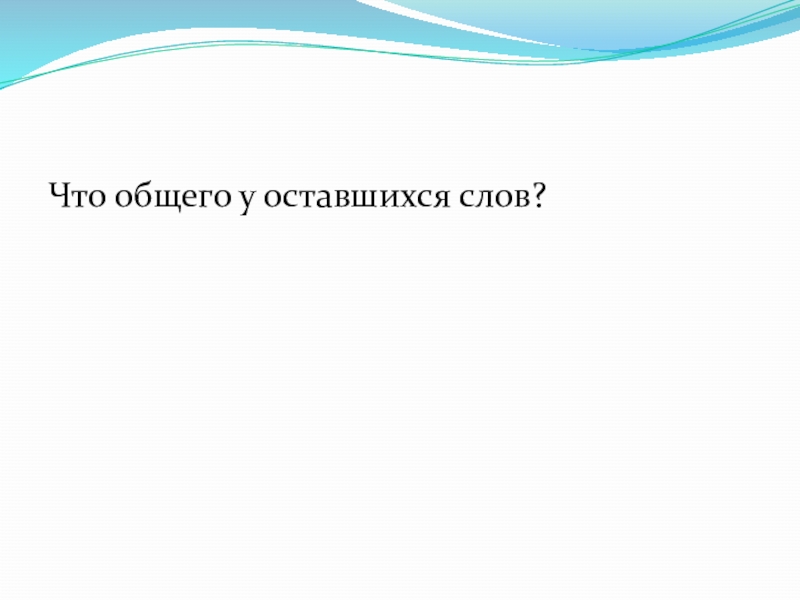 Что общего у оставшихся слов?